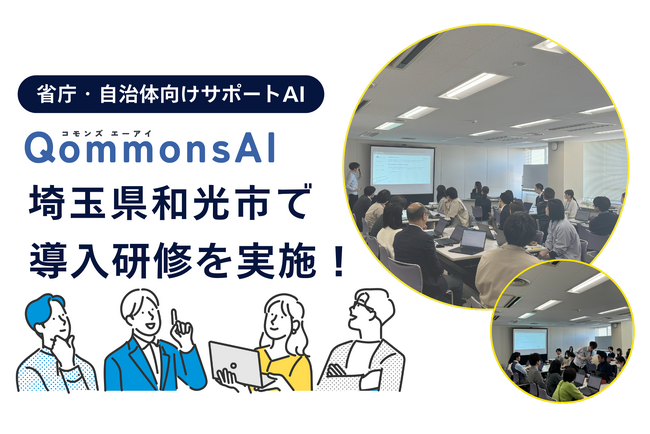 省庁・自治体向けサポートAI

コモンズ エーアイ
QommonsAI

埼玉県和光市で
導入研修を実施！